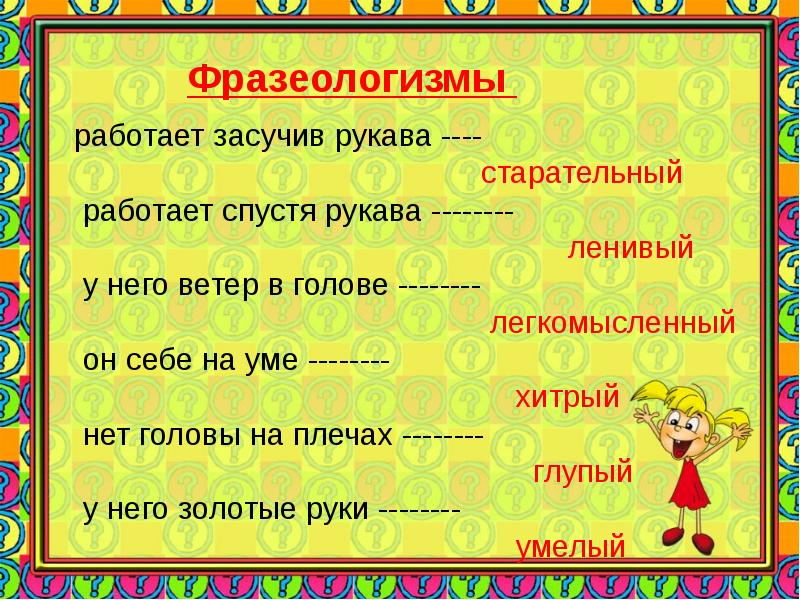 Фразеологизмы

работает засучив рукава ----
старательный

работает спустя рукава --------
ленивый

у него ветер в голове --------
легкомысленный

он себе на уме --------
хитрый

нет головы на плечах --------
глупый

у него золотые руки --------
умелый